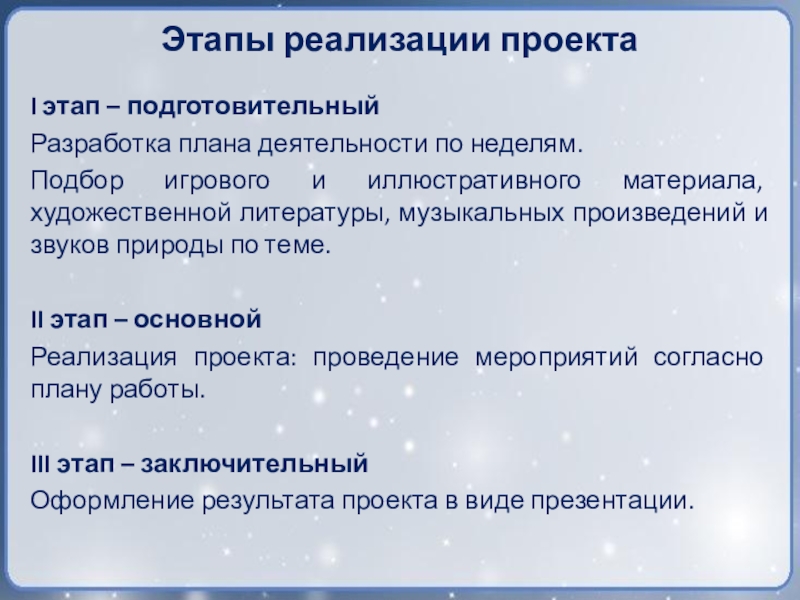 Этапы реализации проекта

I этап – подготовительный

Разработка плана деятельности по неделям.

Подбор игрового и иллюстративного материала, художественной литературы, музыкальных произведений и звуков природы по теме.

II этап – основной

Реализация проекта: проведение мероприятий согласно плану работы.

III этап – заключительный

Оформление результата проекта в виде презентации.